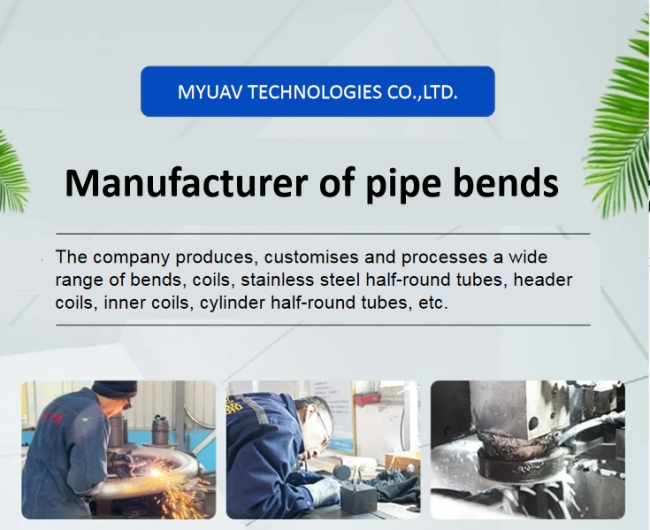 MYUAV TECHNOLOGIES CO.,LTD.

Manufacturer of pipe bends

The company produces, customises and processes a wide range of bends, coils, stainless steel half-round tubes, header coils, inner coils, cylinder half-round tubes, etc.